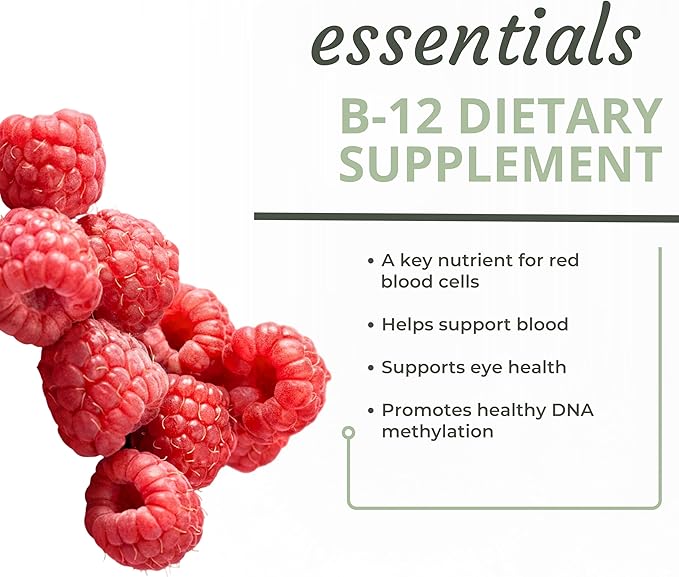 essentials

B-12 DIETARY SUPPLEMENT

• A key nutrient for red blood cells

• Helps support blood

• Supports eye health

• Promotes healthy DNA methylation